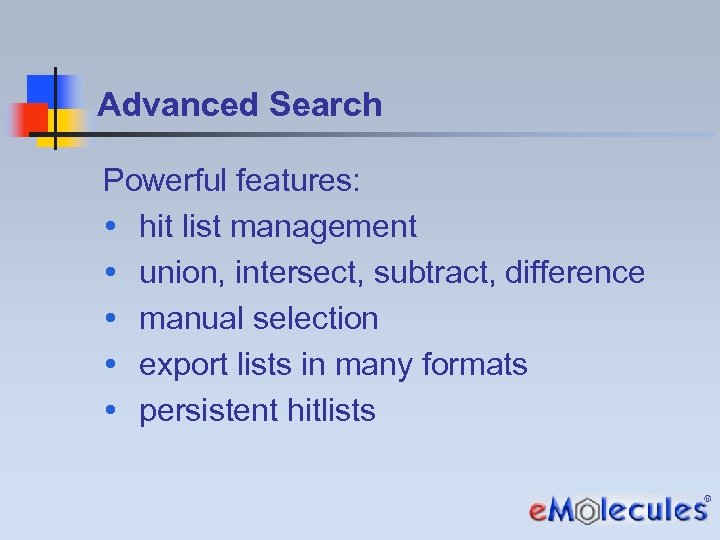 Advanced Search

Powerful features:
• hit list management
• union, intersect, subtract, difference
• manual selection
• export lists in many formats
• persistent hitlists

eMolecules®